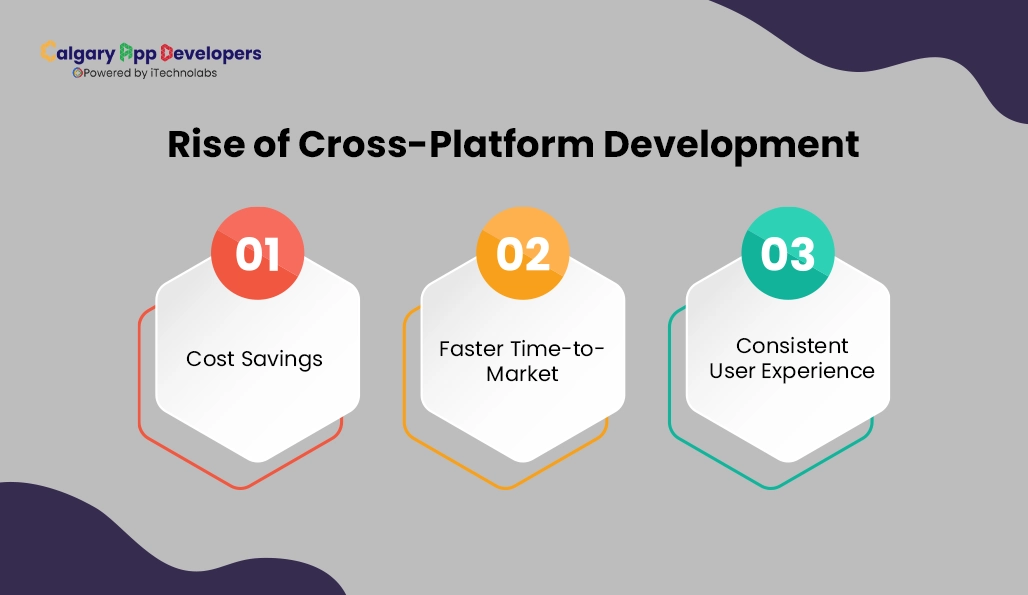 Calgary App Developers
Powered by iTechnolabs

Rise of Cross-Platform Development

01
Cost Savings

02
Faster Time-to-Market

03
Consistent User Experience